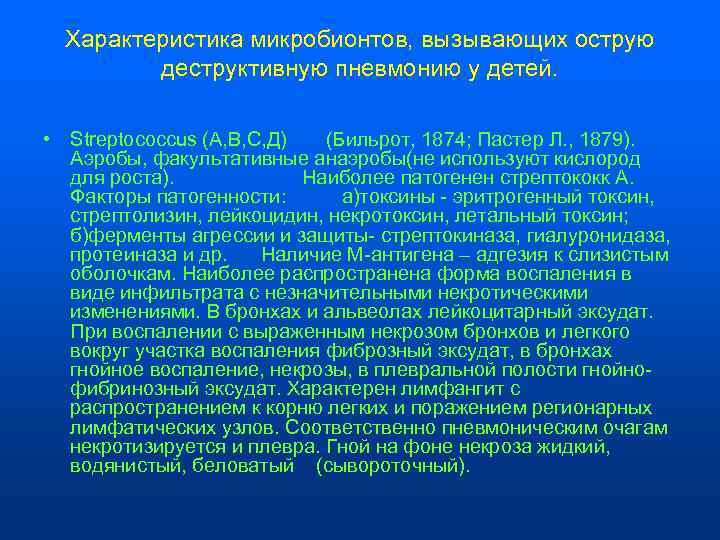 Характеристика микробионтов, вызывающих острую деструктивную пневмонию у детей.

• Streptococcus (А,В,С,Д) (Бильрот, 1874; Пастер Л., 1879). Аэробы, факультативные анаэробы(не используют кислород для роста). Наиболее патогенен стрептококк А. Факторы патогенности: а)токсины - эритрогенный токсин, стрептолизин, лейкоцидин, некротоксин, летальный токсин; б)ферменты агрессии и защиты- стрептокиназа, гиалуронидаза, протеиназа и др. Наличие М-антигена – адгезия к слизистым оболочкам. Наиболее распространена форма воспаления в виде инфильтрата с незначительными некротическими изменениями. В бронхах и альвеолах лейкоцитарный эксудат. При воспалении с выраженным некрозом бронхов и легкого вокруг участка воспаления фиброзный эксудат, в бронхах гнойное воспаление, некрозы, в плевральной полости гнойно-фибринозный эксудат. Характерен лимфангит с распространением к корню легких и поражением регионарных лимфатических узлов. Соответственно пневмоническим очагам некротизируется и плевра. Гной на фоне некроза жидкий, водянистый, беловатый (сывороточный).